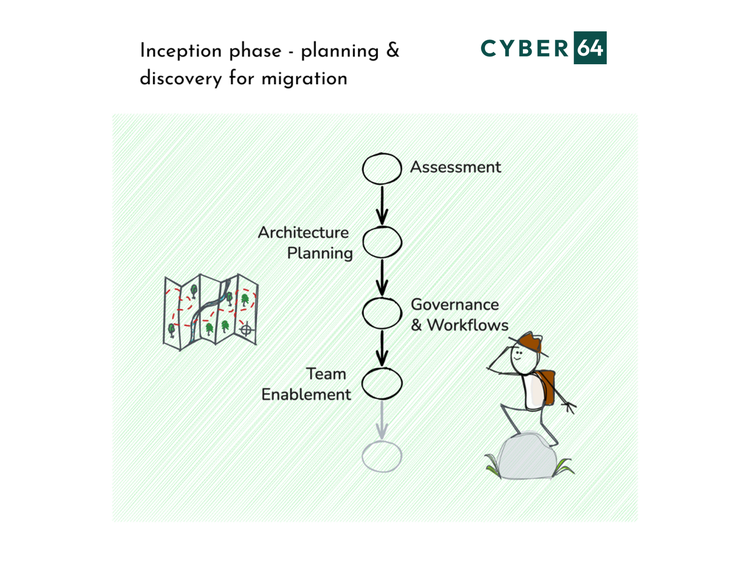 Inception phase - planning & discovery for migration

CYBER 64

Assessment

Architecture Planning

Governance & Workflows

Team Enablement